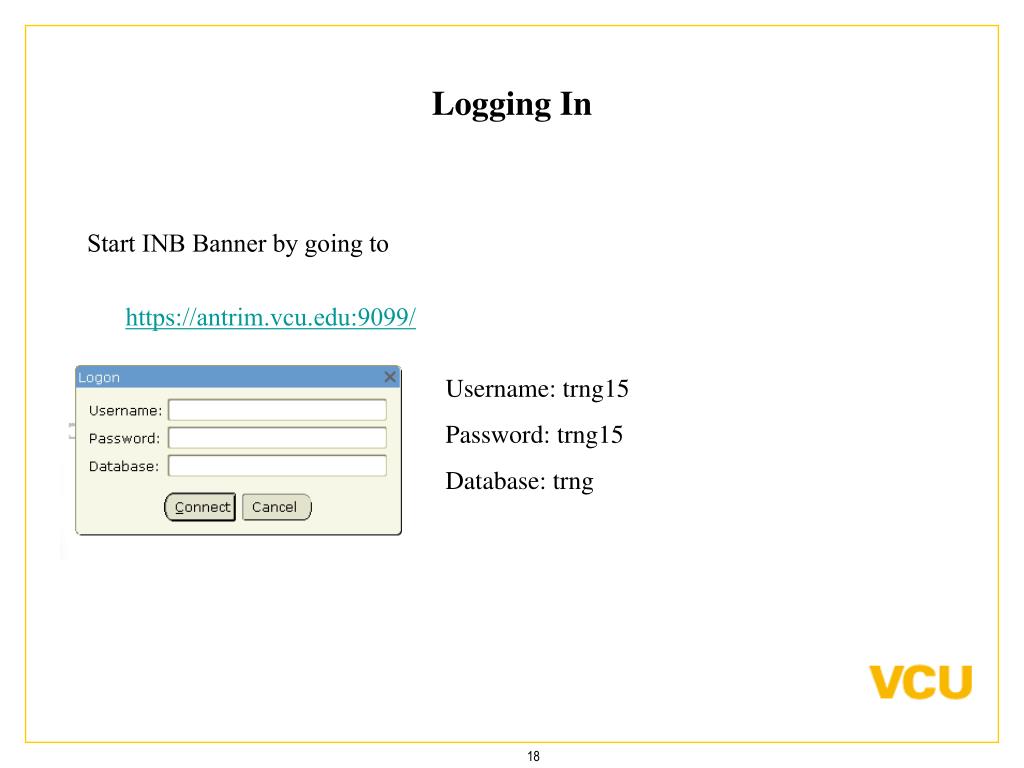 Logging In

Start INB Banner by going to

https://antrim.vcu.edu:9099/

Logon

Username:
Password:
Database:

Connect Cancel

Username: trng15

Password: trng15

Database: trng

VCU

18